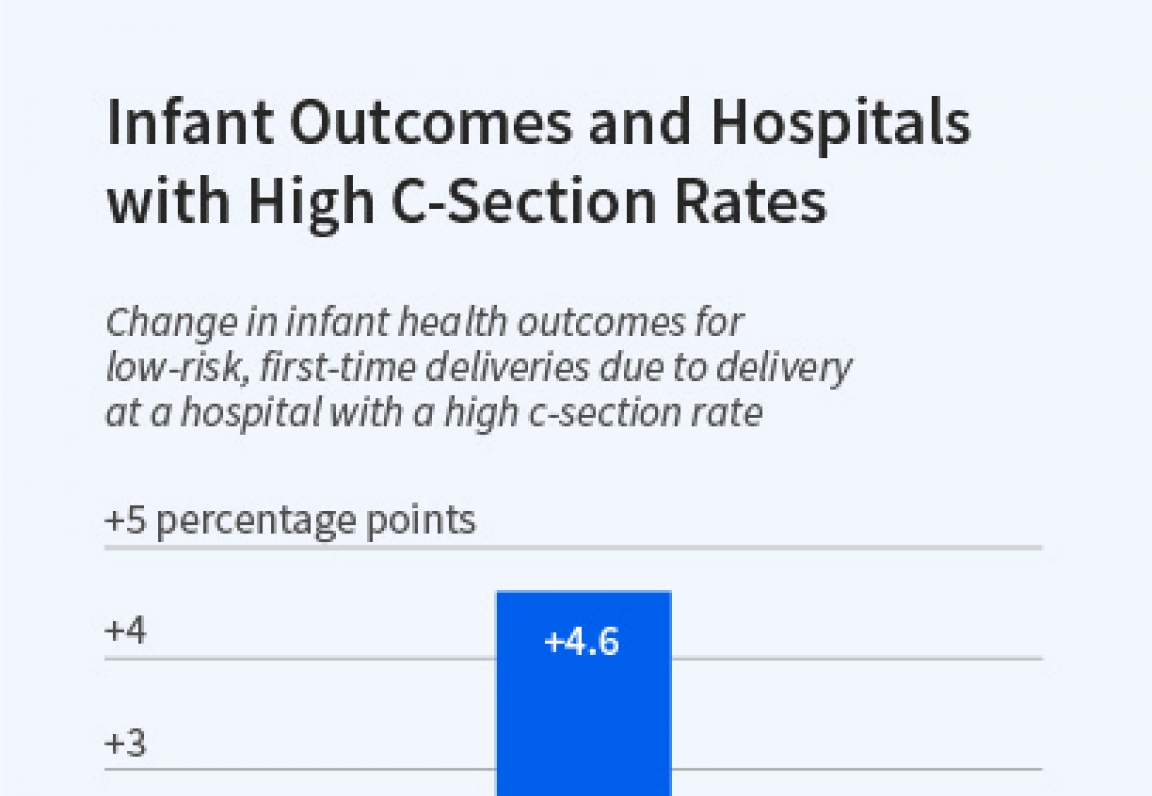 Infant Outcomes and Hospitals with High C-Section Rates

Change in infant health outcomes for low-risk, first-time deliveries due to delivery at a hospital with a high c-section rate

+5 percentage points

+4

+4.6

+3